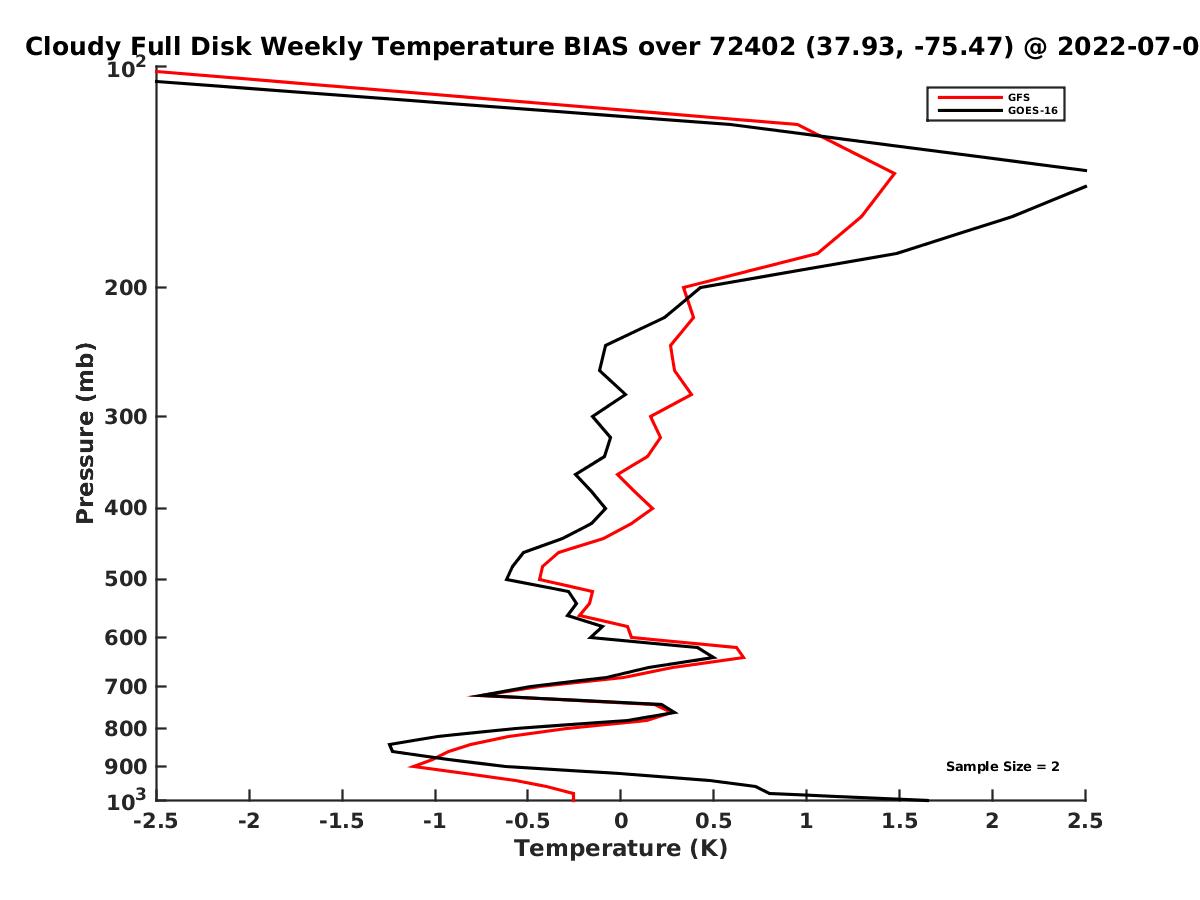 Cloudy Full Disk Weekly Temperature BIAS over 72402 (37.93, -75.47) @ 2022-07-0

GFS
GOES-16

$10^2$
200
300
400
500
600
700
800
900
$10^3$

Pressure (mb)

Sample Size = 2

-2.5
-2
-1.5
-1
-0.5
0
0.5
1
1.5
2
2.5

Temperature (K)